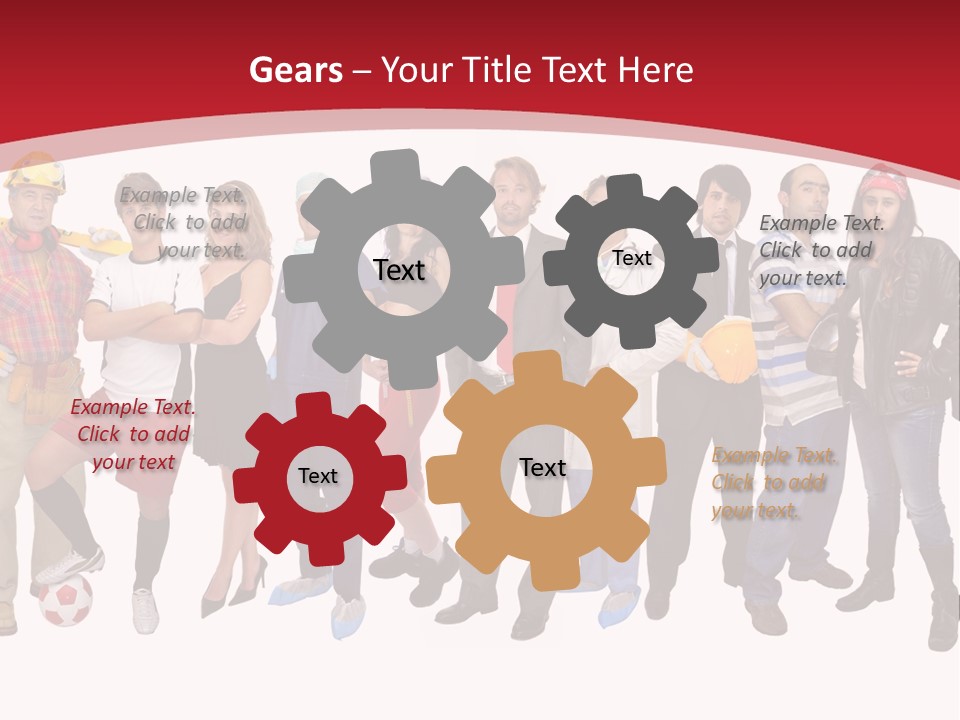 Gears – Your Title Text Here

Example Text. Click to add your text.

Text

Text

Example Text. Click to add your text.

Example Text. Click to add your text

Text

Text

Example Text. Click to add your text.